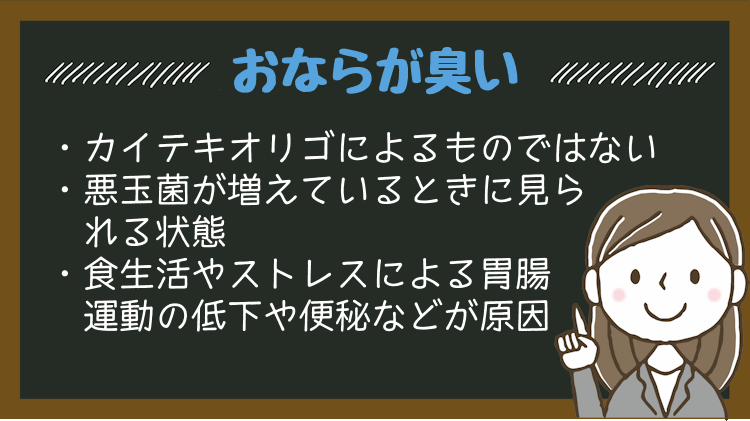 おならが臭い

・カイテキオリゴによるものではない
・悪玉菌が増えているときに見られる状態
・食生活やストレスによる胃腸運動の低下や便秘などが原因